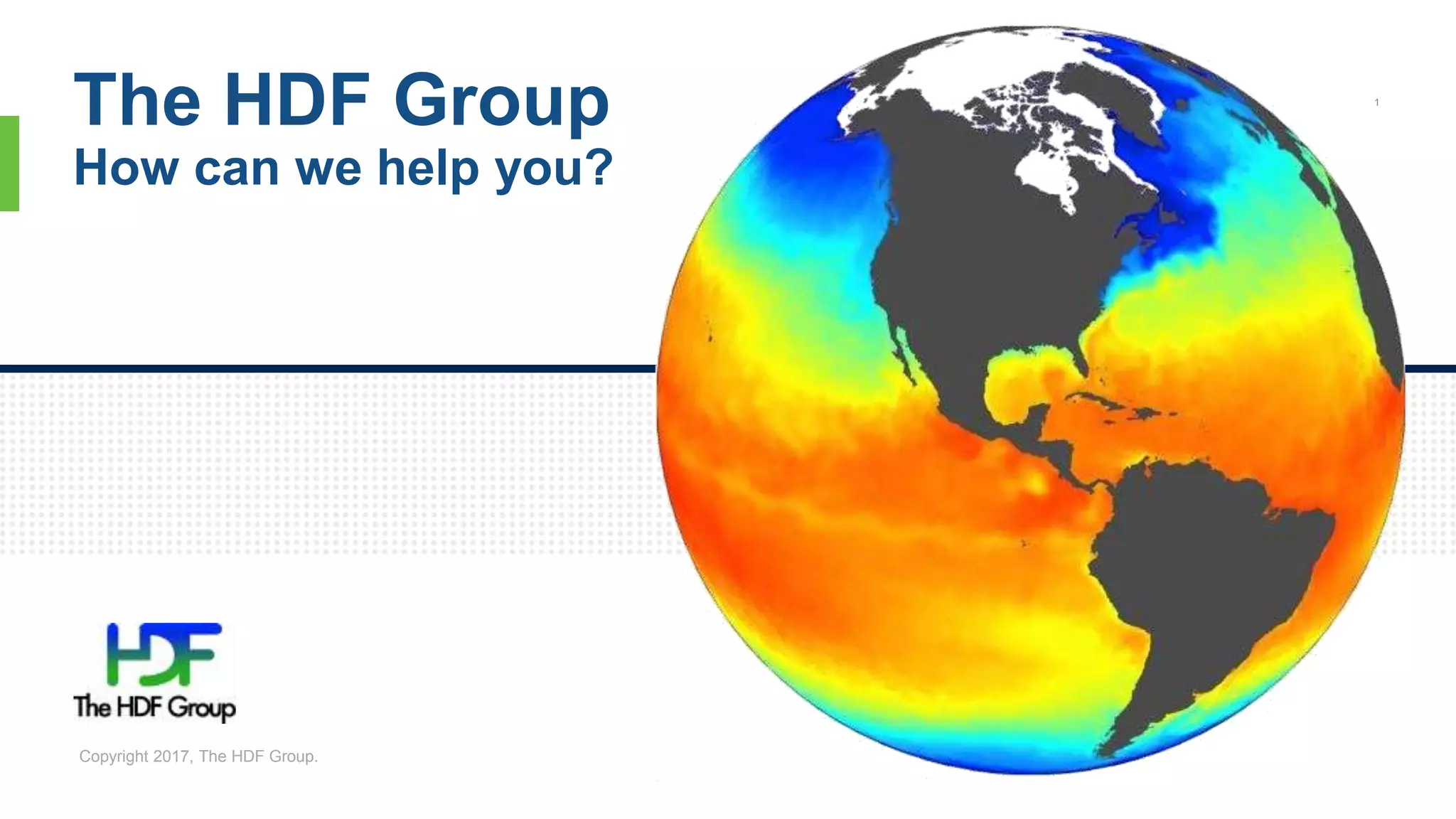 The HDF Group
How can we help you?

1

HDF
The HDF Group

Copyright 2017, The HDF Group.